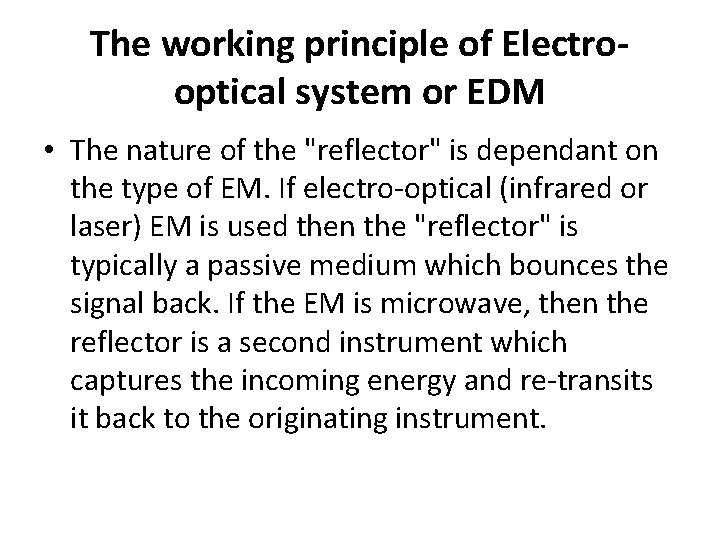 The working principle of Electro-optical system or EDM

• The nature of the "reflector" is dependant on the type of EM. If electro-optical (infrared or laser) EM is used then the "reflector" is typically a passive medium which bounces the signal back. If the EM is microwave, then the reflector is a second instrument which captures the incoming energy and re-transits it back to the originating instrument.